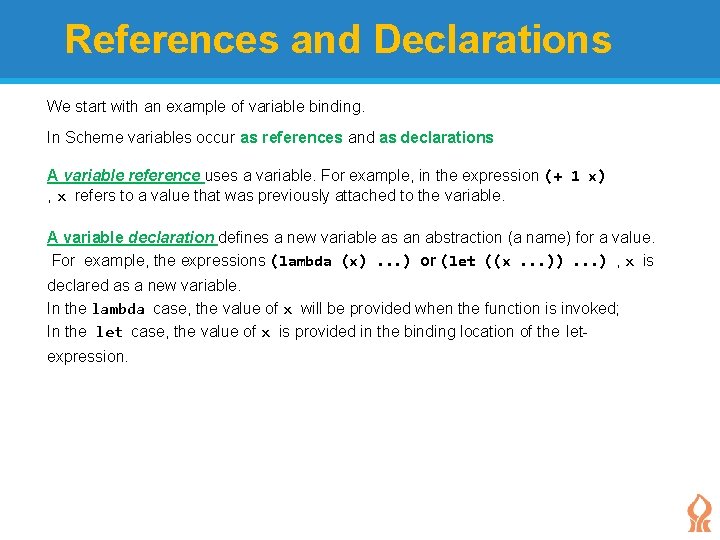 References and Declarations

We start with an example of variable binding.

In Scheme variables occur as references and as declarations

A variable reference uses a variable. For example, in the expression (+ 1 x) , x refers to a value that was previously attached to the variable.

A variable declaration defines a new variable as an abstraction (a name) for a value. For example, the expressions (lambda (x) ...) or (let ((x ...)) ...) , x is declared as a new variable.
In the lambda case, the value of x will be provided when the function is invoked;
In the let case, the value of x is provided in the binding location of the let-expression.